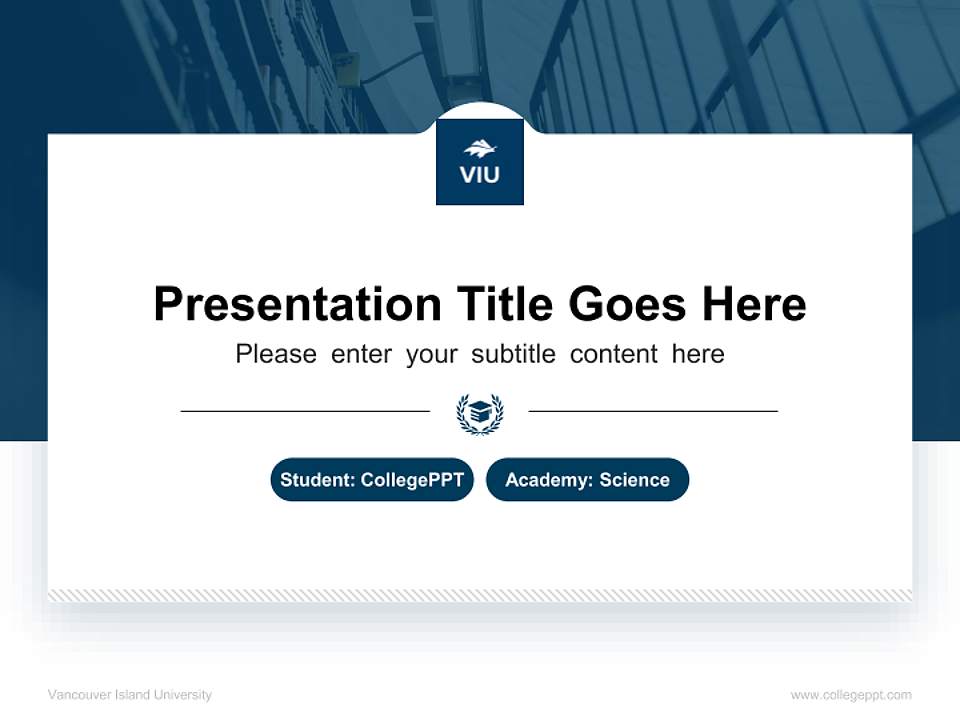 VIU

Presentation Title Goes Here

Please enter your subtitle content here

Student: CollegePPT

Academy: Science

Vancouver Island University

www.collegeppt.com